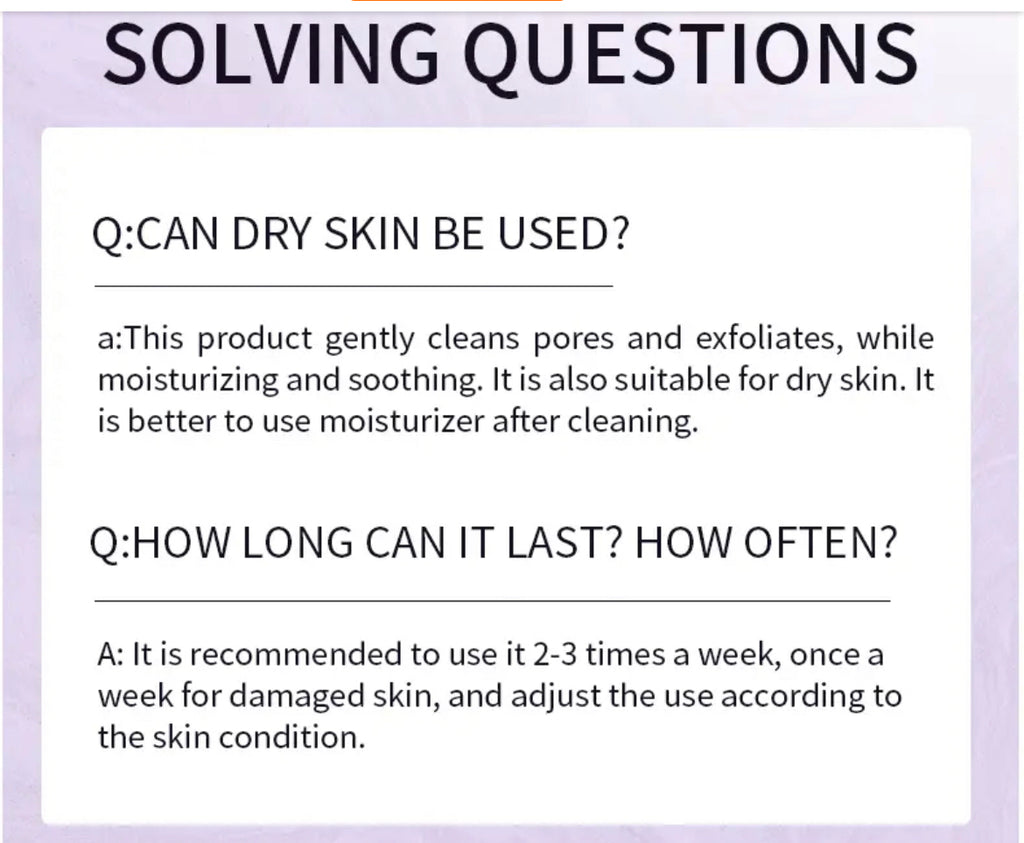 SOLVING QUESTIONS

Q:CAN DRY SKIN BE USED?

a:This product gently cleans pores and exfoliates, while moisturizing and soothing. It is also suitable for dry skin. It is better to use moisturizer after cleaning.

Q:HOW LONG CAN IT LAST? HOW OFTEN?

A: It is recommended to use it 2-3 times a week, once a week for damaged skin, and adjust the use according to the skin condition.